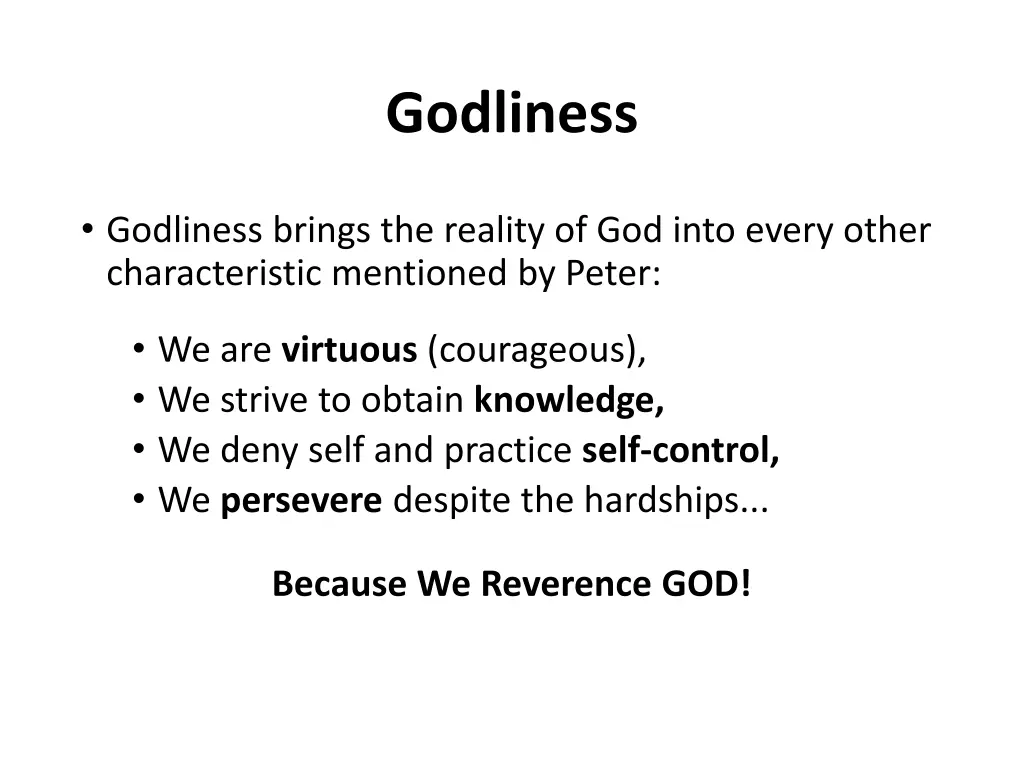 Godliness

• Godliness brings the reality of God into every other characteristic mentioned by Peter:

• We are virtuous (courageous),
• We strive to obtain knowledge,
• We deny self and practice self-control,
• We persevere despite the hardships...

Because We Reverence GOD!